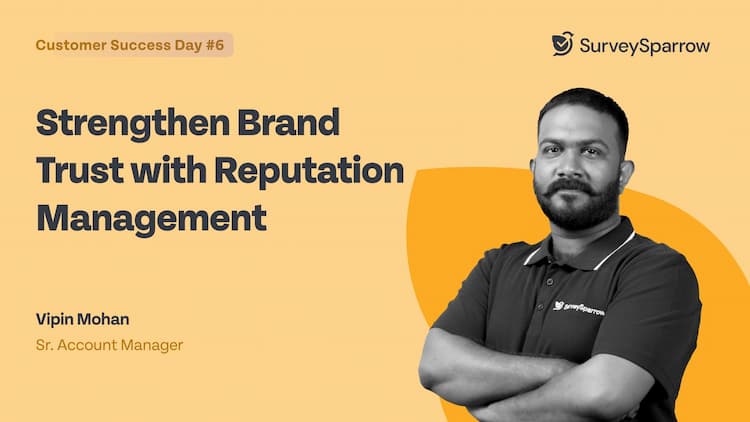 Customer Success Day #6

SurveySparrow

Strengthen Brand Trust with Reputation Management

SurveySparrow

Vipin Mohan

Sr. Account Manager